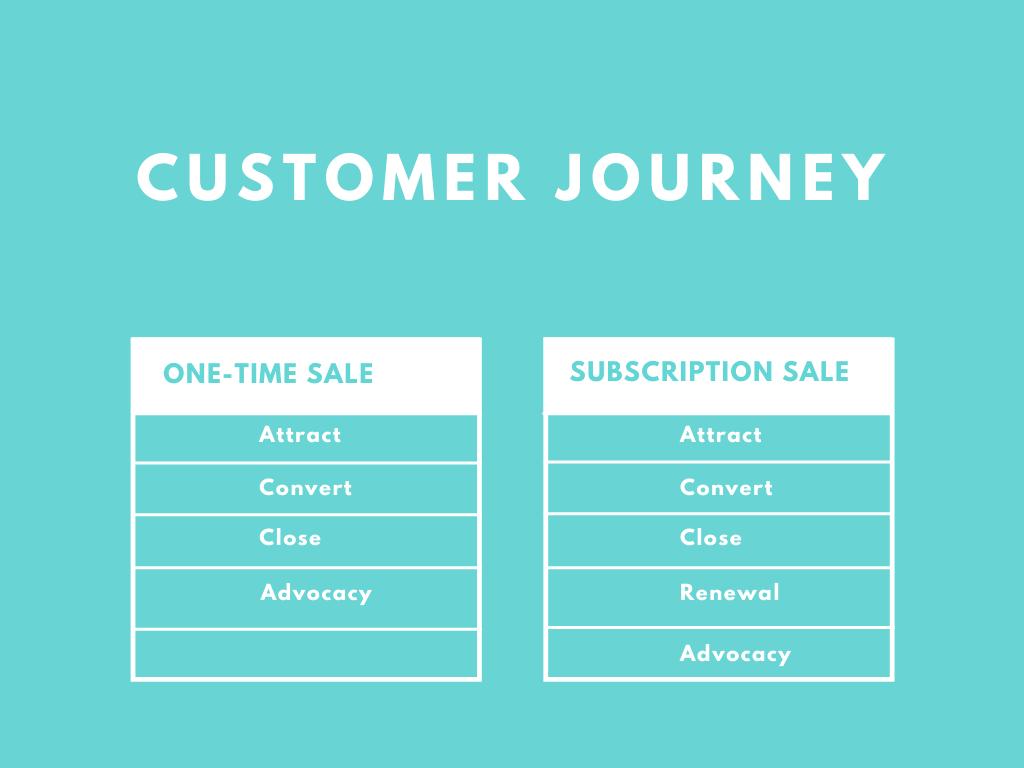 CUSTOMER JOURNEY

| ONE-TIME SALE |
|---|
| Attract |
| Convert |
| Close |
| Advocacy |
| |

| SUBSCRIPTION SALE |
|---|
| Attract |
| Convert |
| Close |
| Renewal |
| Advocacy |